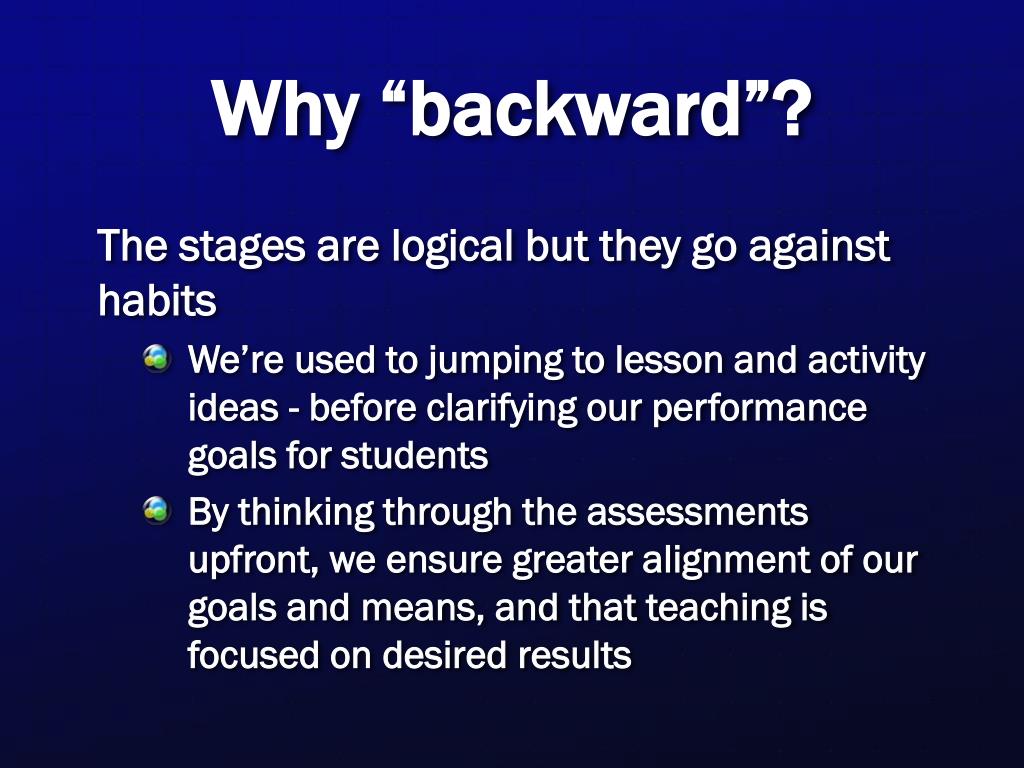 Why “backward”?

The stages are logical but they go against habits

We’re used to jumping to lesson and activity ideas - before clarifying our performance goals for students

By thinking through the assessments upfront, we ensure greater alignment of our goals and means, and that teaching is focused on desired results